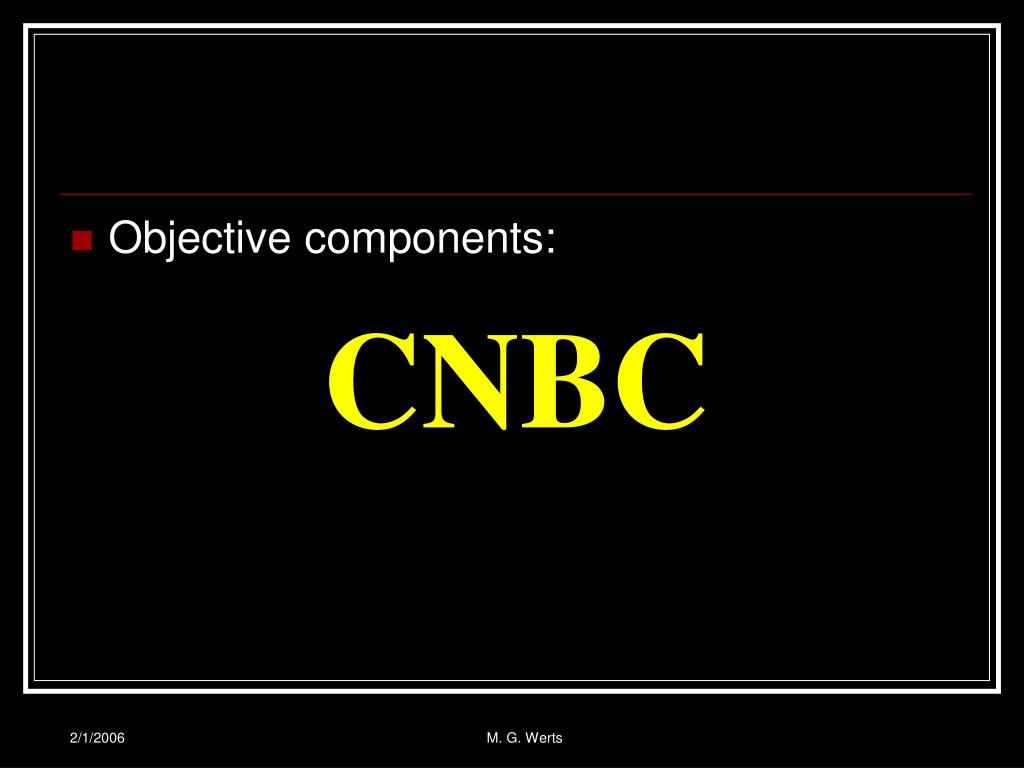 Objective components:

CNBC

2/1/2006

M. G. Werts